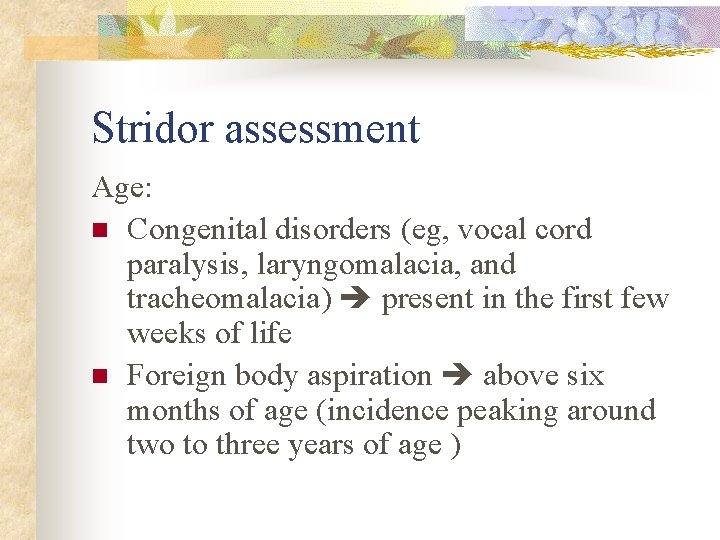 Stridor assessment

Age:

- Congenital disorders (eg, vocal cord paralysis, laryngomalacia, and tracheomalacia) ➔ present in the first few weeks of life
- Foreign body aspiration ➔ above six months of age (incidence peaking around two to three years of age )